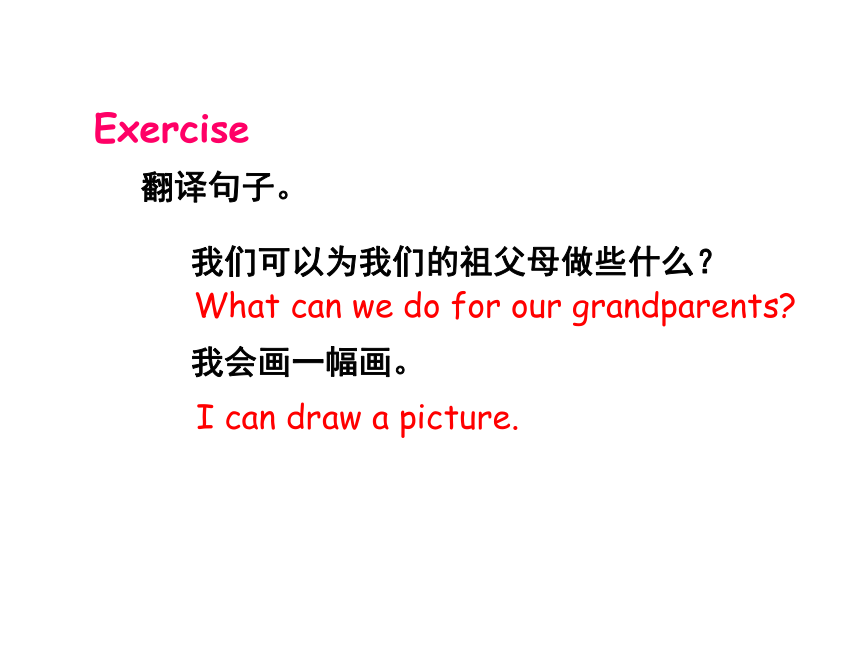 Exercise

翻译句子。

我们可以为我们的祖父母做些什么？

What can we do for our grandparents?

我会画一幅画。

I can draw a picture.